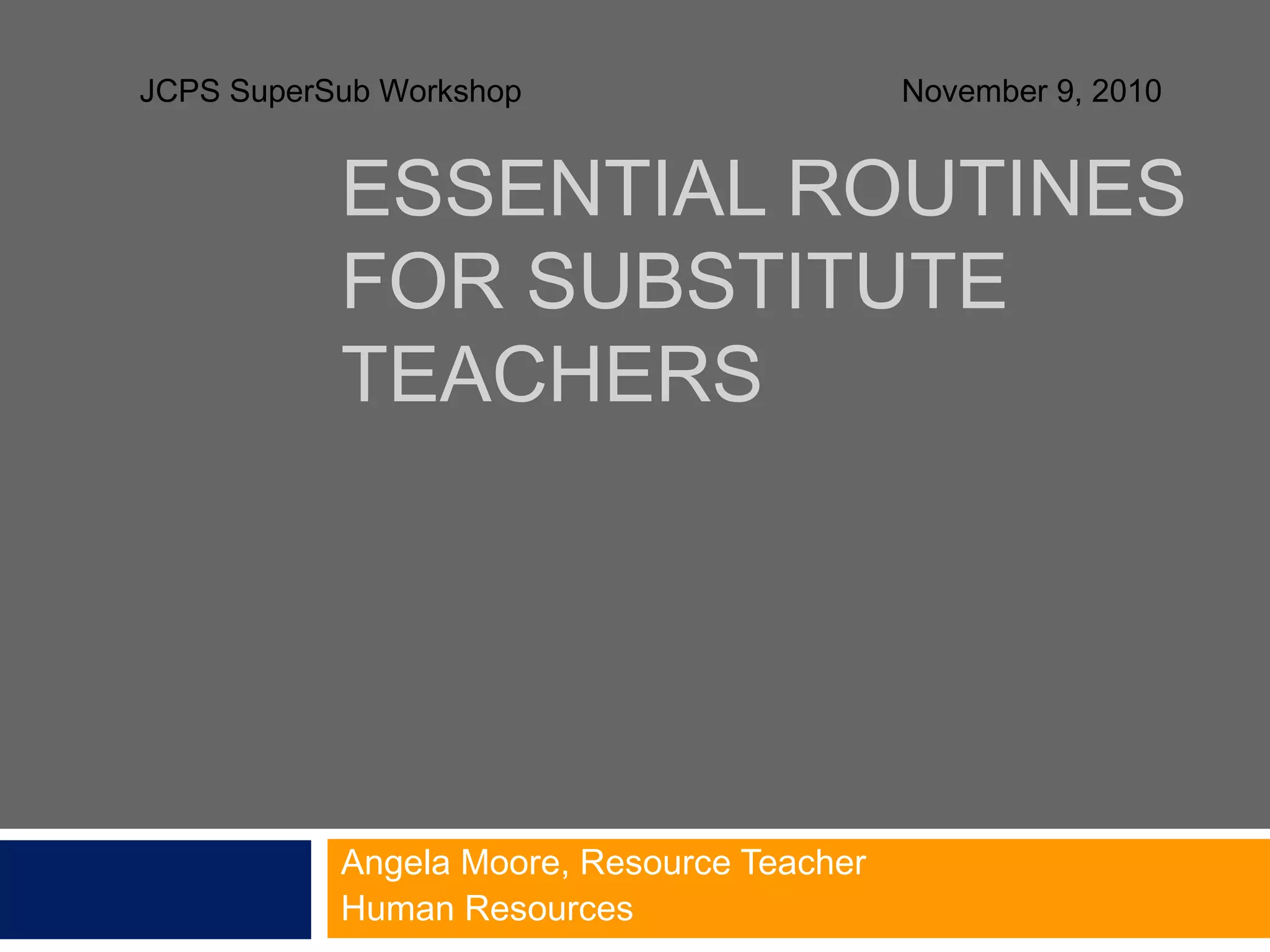 JCPS SuperSub Workshop

November 9, 2010

ESSENTIAL ROUTINES FOR SUBSTITUTE TEACHERS

Angela Moore, Resource Teacher
Human Resources